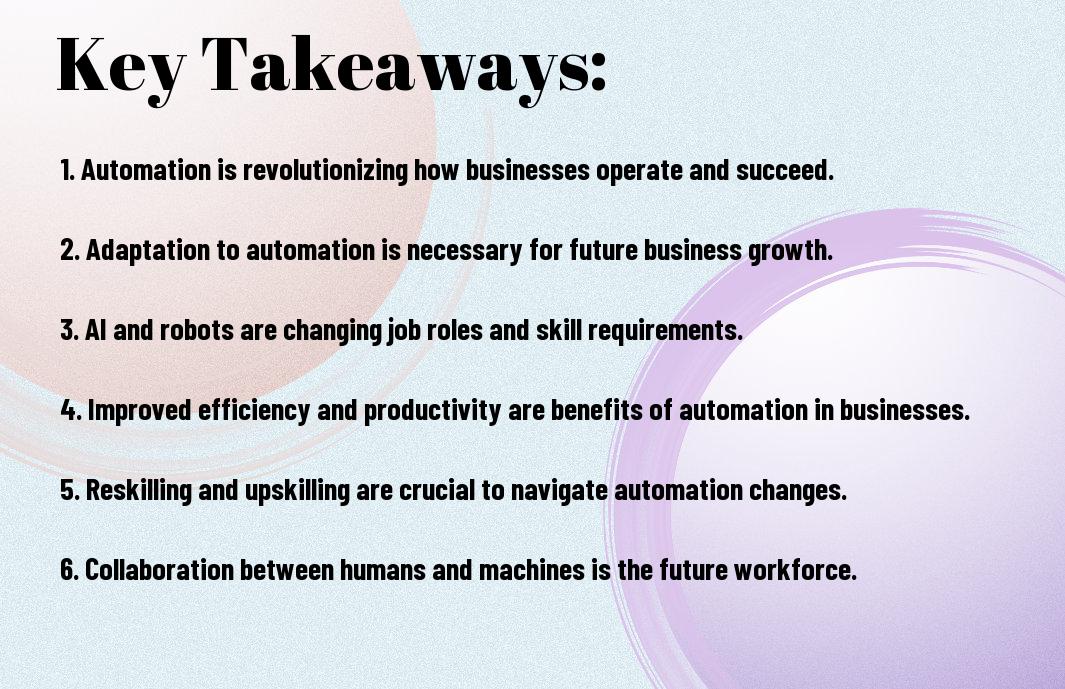 Key Takeaways:

1. Automation is revolutionizing how businesses operate and succeed.

2. Adaptation to automation is necessary for future business growth.

3. AI and robots are changing job roles and skill requirements.

4. Improved efficiency and productivity are benefits of automation in businesses.

5. Reskilling and upskilling are crucial to navigate automation changes.

6. Collaboration between humans and machines is the future workforce.